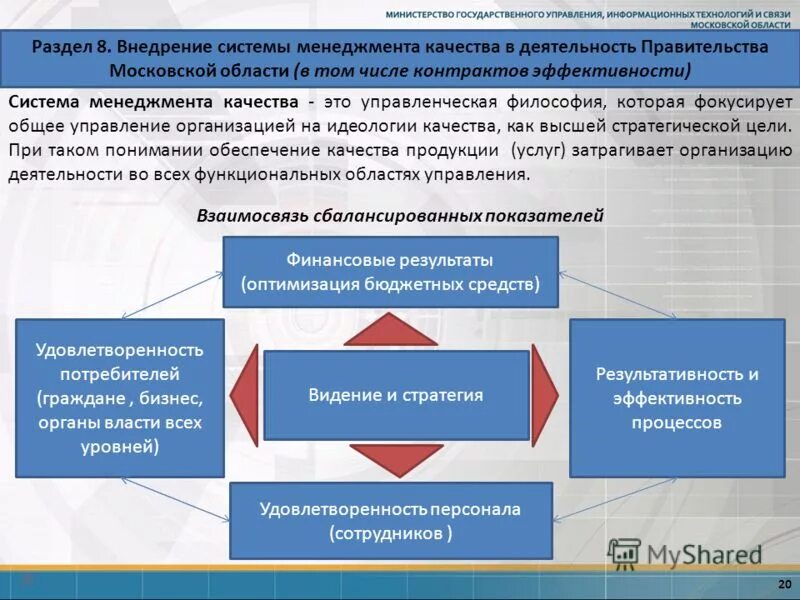 МИНИСТЕРСТВО ГОСУДАРСТВЕННОГО УПРАВЛЕНИЯ, ИНФОРМАЦИОННЫХ ТЕХНОЛОГИЙ И СВЯЗИ МОСКОВСКОЙ ОБЛАСТИ

Раздел 8. Внедрение системы менеджмента качества в деятельность Правительства Московской области (в том числе контрактов эффективности)

Система менеджмента качества - это управленческая философия, которая фокусирует общее управление организацией на идеологии качества, как высшей стратегической цели. При таком понимании обеспечение качества продукции (услуг) затрагивает организацию деятельности во всех функциональных областях управления.

Взаимосвязь сбалансированных показателей

Финансовые результаты (оптимизация бюджетных средств)

Удовлетворенность потребителей (граждане , бизнес, органы власти всех уровней)

Видение и стратегия

Результативность и эффективность процессов

Удовлетворенность персонала (сотрудников )

MyShared

20